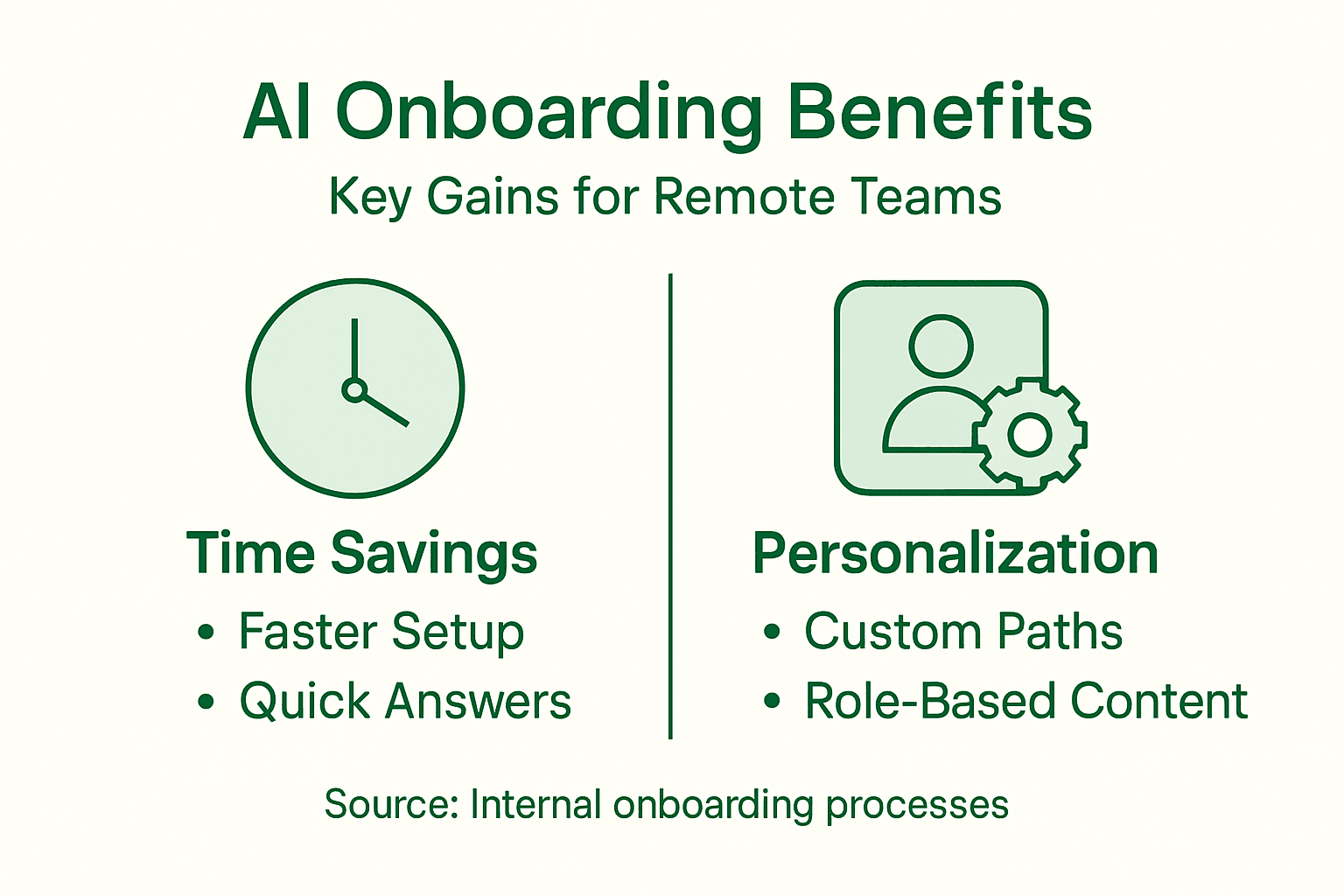 AI Onboarding Benefits
Key Gains for Remote Teams

Time Savings
• Faster Setup
• Quick Answers

Personalization
• Custom Paths
• Role-Based Content

Source: Internal onboarding processes